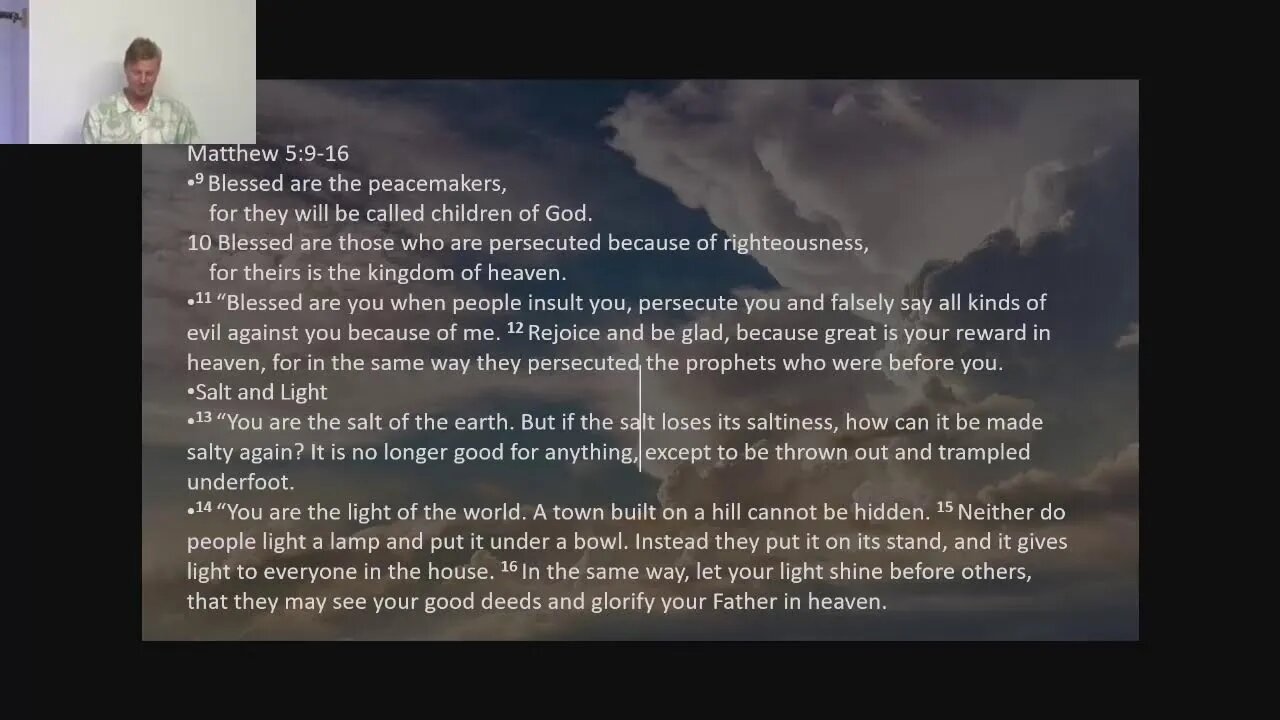 Matthew 5:9-16
•$^{9}$ Blessed are the peacemakers,
for they will be called children of God.
10 Blessed are those who are persecuted because of righteousness,
for theirs is the kingdom of heaven.
•$^{11}$ “Blessed are you when people insult you, persecute you and falsely say all kinds of evil against you because of me. $^{12}$ Rejoice and be glad, because great is your reward in heaven, for in the same way they persecuted the prophets who were before you.
•Salt and Light
•$^{13}$ “You are the salt of the earth. But if the salt loses its saltiness, how can it be made salty again? It is no longer good for anything, except to be thrown out and trampled underfoot.
•$^{14}$ “You are the light of the world. A town built on a hill cannot be hidden. $^{15}$ Neither do people light a lamp and put it under a bowl. Instead they put it on its stand, and it gives light to everyone in the house. $^{16}$ In the same way, let your light shine before others, that they may see your good deeds and glorify your Father in heaven.